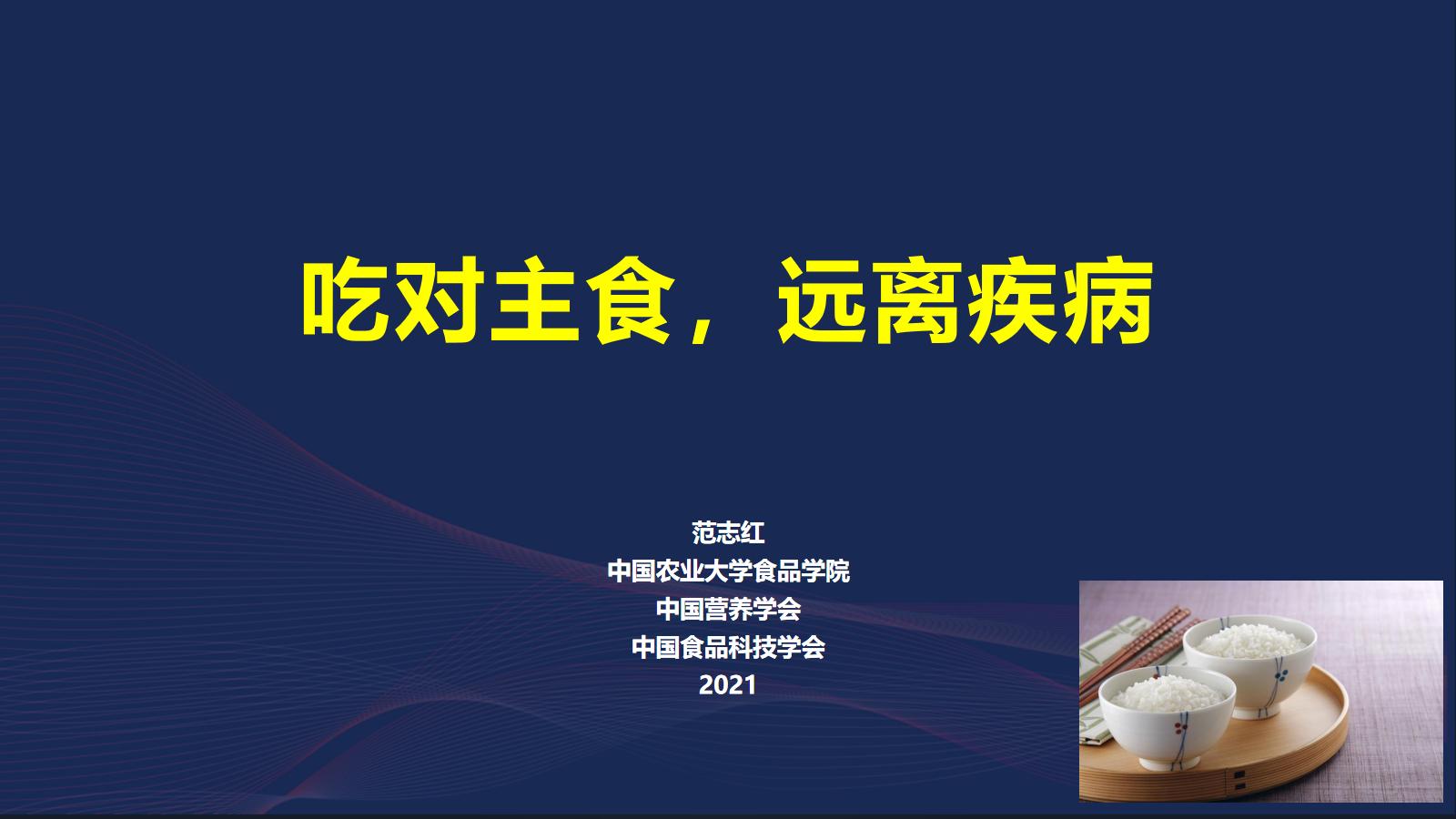 吃对主食，远离疾病

范志红
中国农业大学食品学院
中国营养学会
中国食品科技学会
2021